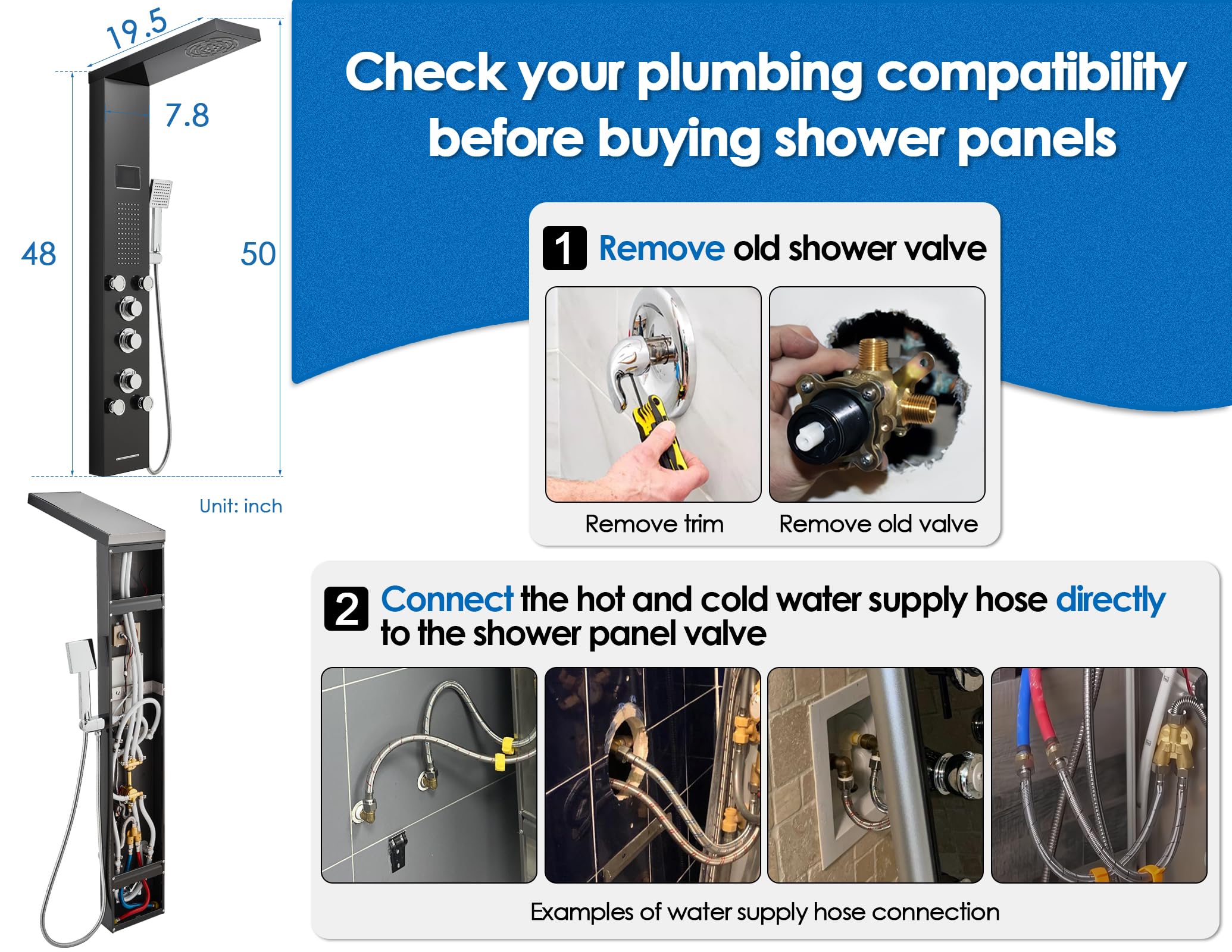 19.5

7.8

48

50

Unit: inch

Check your plumbing compatibility before buying shower panels

1 Remove old shower valve

Remove trim

Remove old valve

2 Connect the hot and cold water supply hose directly to the shower panel valve

Examples of water supply hose connection